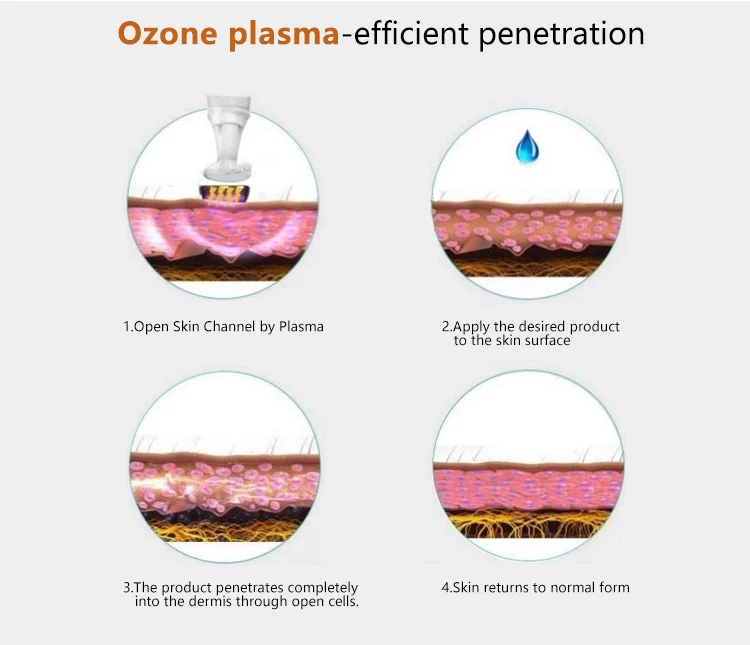 Ozone plasma-efficient penetration

1.Open Skin Channel by Plasma

2.Apply the desired product to the skin surface

3.The product penetrates completely into the dermis through open cells.

4.Skin returns to normal form